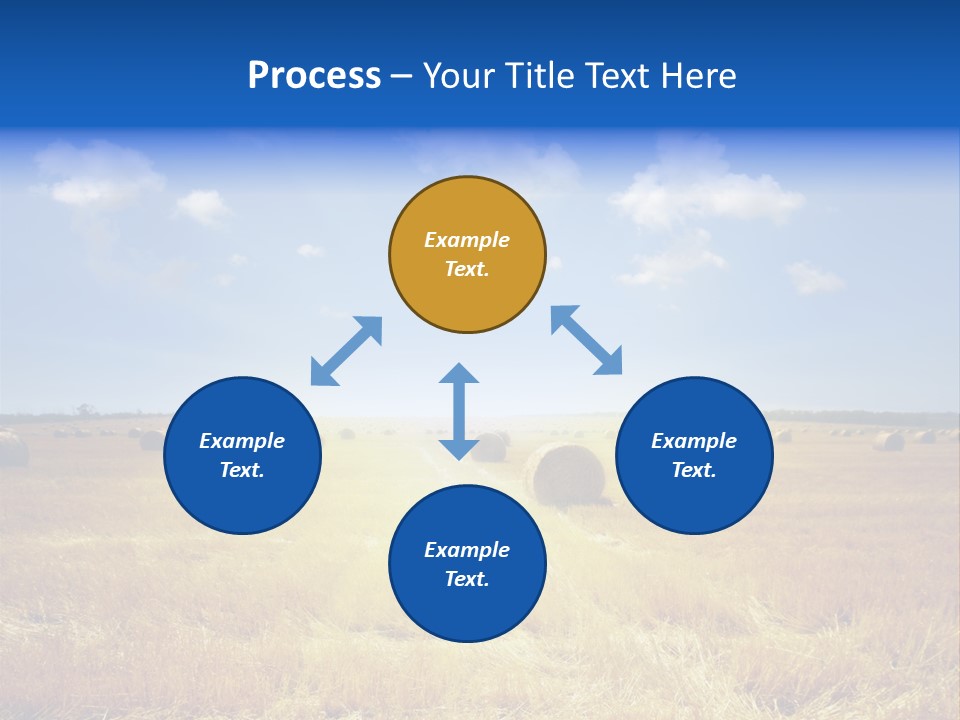 Process – Your Title Text Here

Example Text.

Example Text.

Example Text.

Example Text.